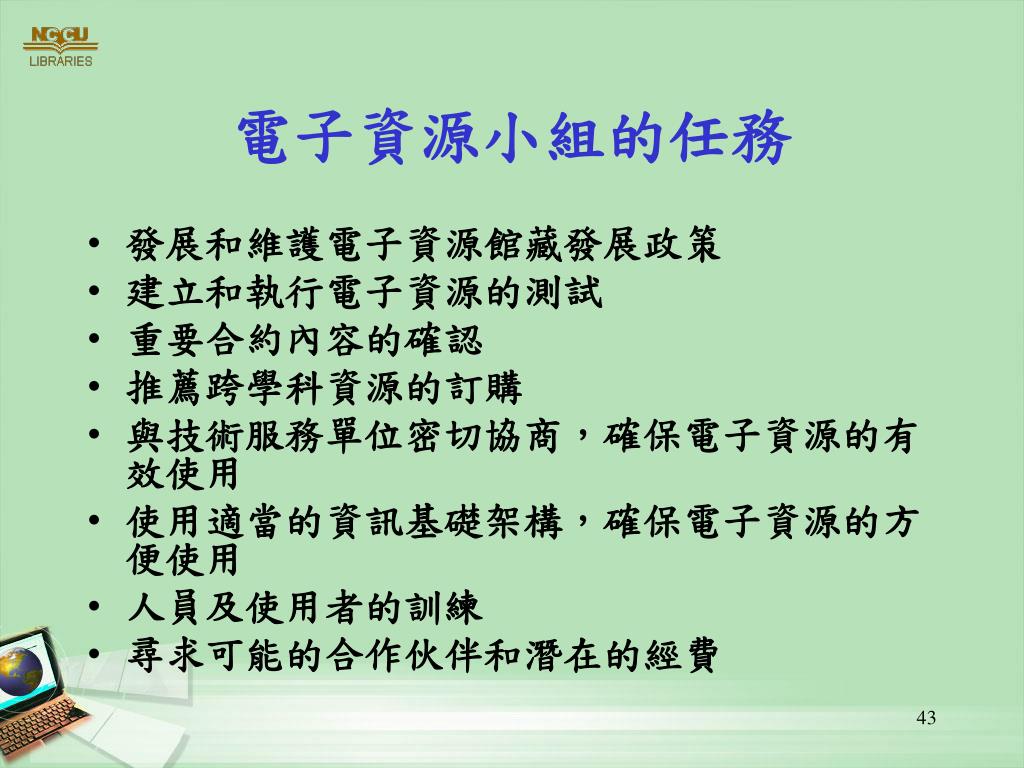 NCCU
LIBRARIES

電子資源小組的任務

• 發展和維護電子資源館藏發展政策
• 建立和執行電子資源的測試
• 重要合約內容的確認
• 推薦跨學科資源的訂購
• 與技術服務單位密切協商，確保電子資源的有效使用
• 使用適當的資訊基礎架構，確保電子資源的方便使用
• 人員及使用者的訓練
• 尋求可能的合作伙伴和潛在的經費

43